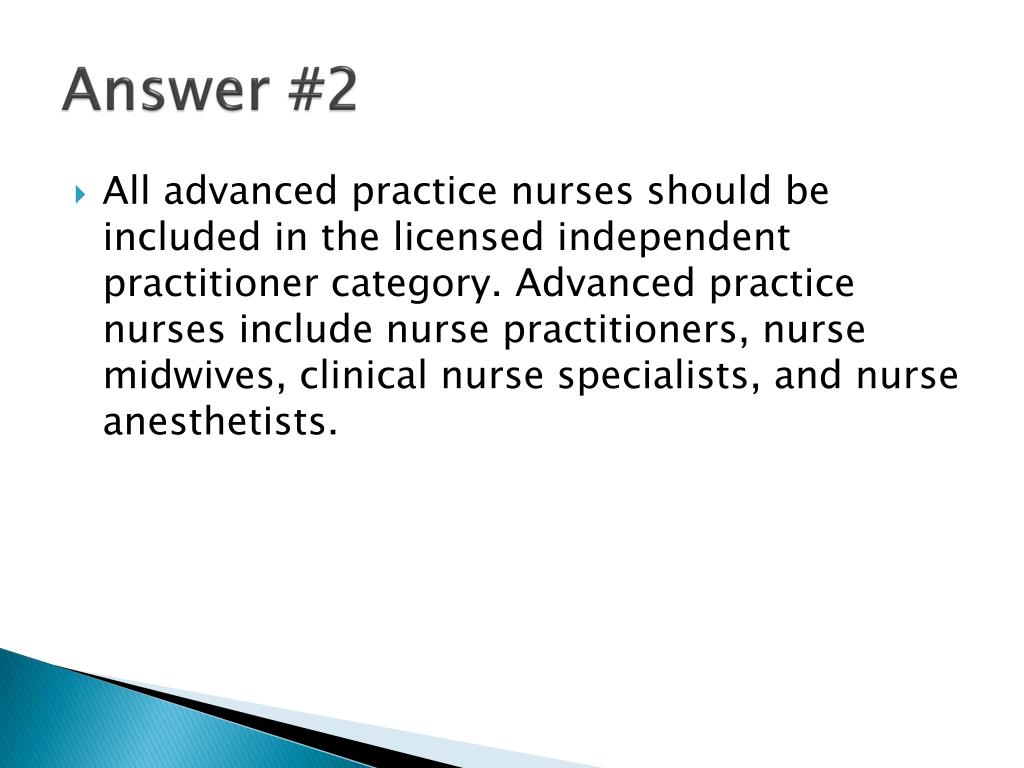 Answer #2

All advanced practice nurses should be included in the licensed independent practitioner category. Advanced practice nurses include nurse practitioners, nurse midwives, clinical nurse specialists, and nurse anesthetists.